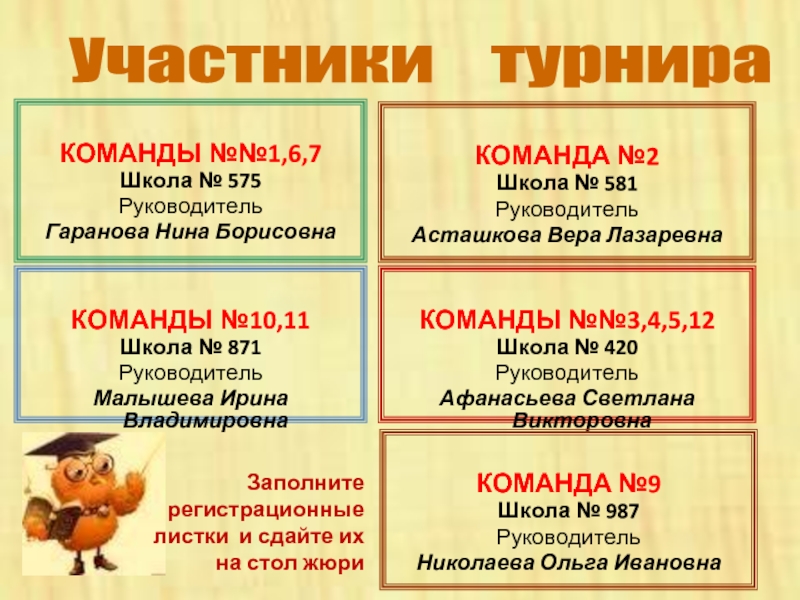 Участники турнира

КОМАНДЫ №№1,6,7
Школа № 575
Руководитель
Гаранова Нина Борисовна

КОМАНДА №2
Школа № 581
Руководитель
Асташкова Вера Лазаревна

КОМАНДЫ №10,11
Школа № 871
Руководитель
Малышева Ирина Владимировна

КОМАНДЫ №№3,4,5,12
Школа № 420
Руководитель
Афанасьева Светлана Викторовна

Заполните регистрационные листки и сдайте их на стол жюри

КОМАНДА №9
Школа № 987
Руководитель
Николаева Ольга Ивановна